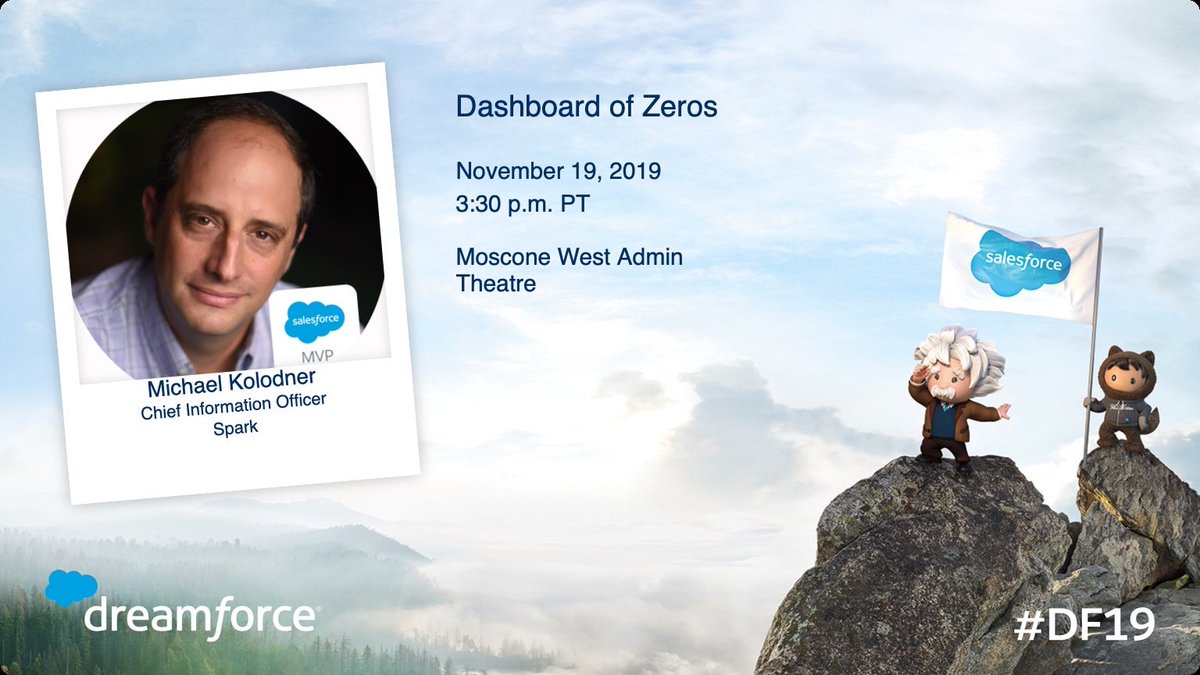 salesforce
MVP
Michael Kolodner
Chief Information Officer
Spark

Dashboard of Zeros

November 19, 2019
3:30 p.m. PT

Moscone West Admin Theatre

salesforce

dreamforce

#DF19